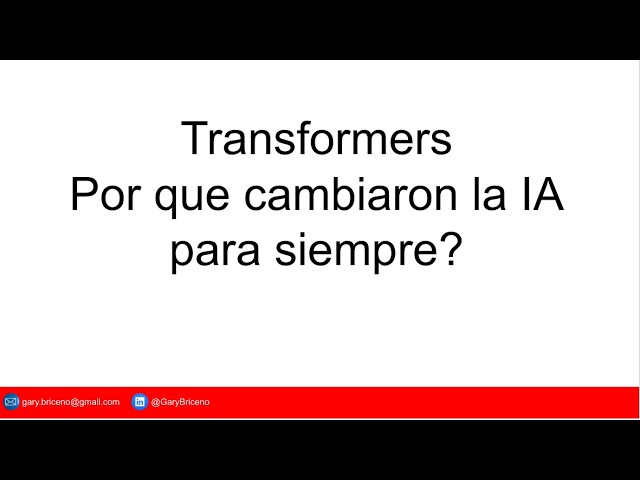 Transformers
Por que cambiaron la IA para siempre?

gary.briceno@gmail.com @GaryBriceno